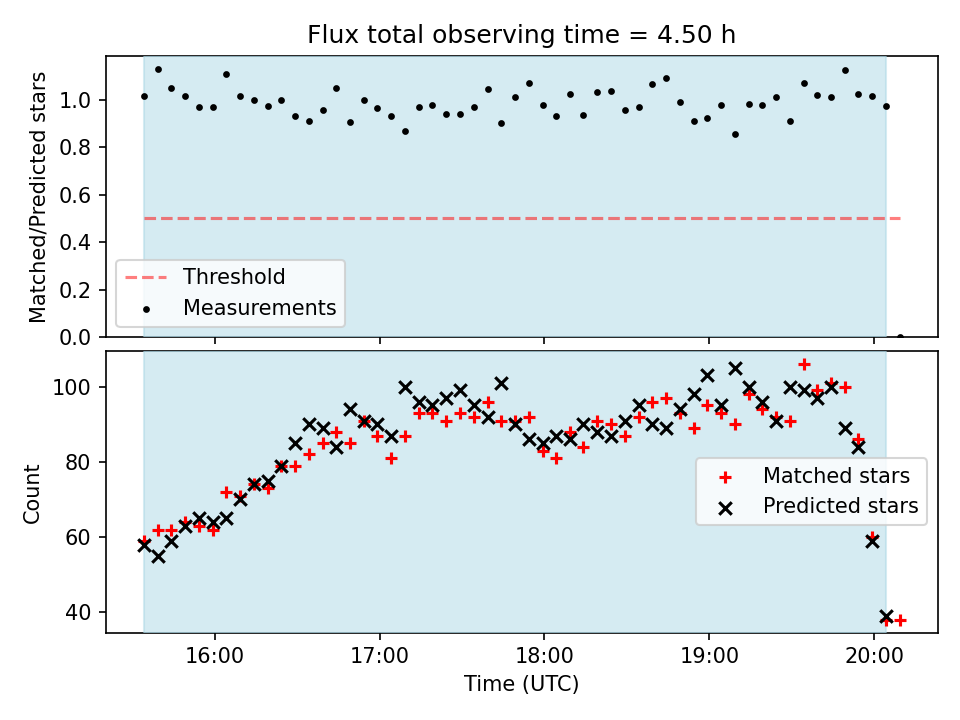 Flux total observing time = 4.50 h

Matched/Predicted stars

1.0
0.8
0.6
0.4
0.2
0.0

Threshold
Measurements

Count

100
80
60
40

Matched stars
Predicted stars

16:00
17:00
18:00
19:00
20:00

Time (UTC)